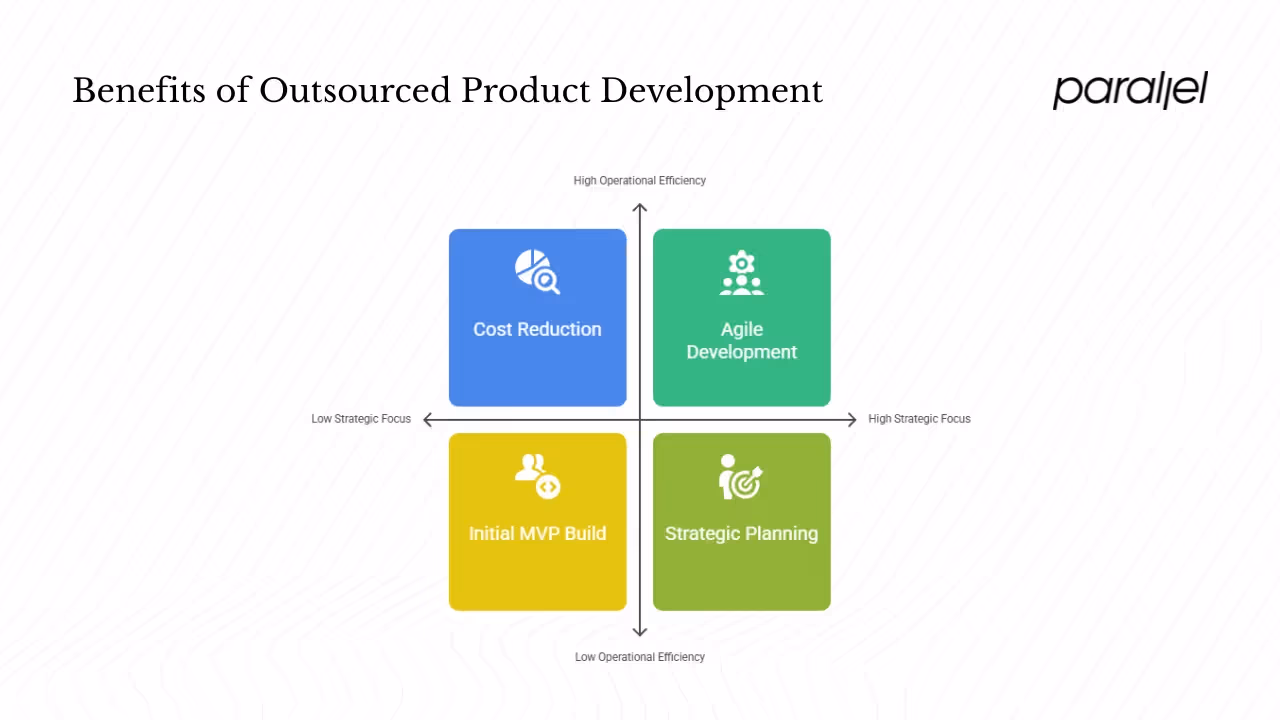 Benefits of Outsourced Product Development

parallel

High Operational Efficiency

Cost Reduction

Agile Development

Low Strategic Focus

High Strategic Focus

Initial MVP Build

Strategic Planning

Low Operational Efficiency